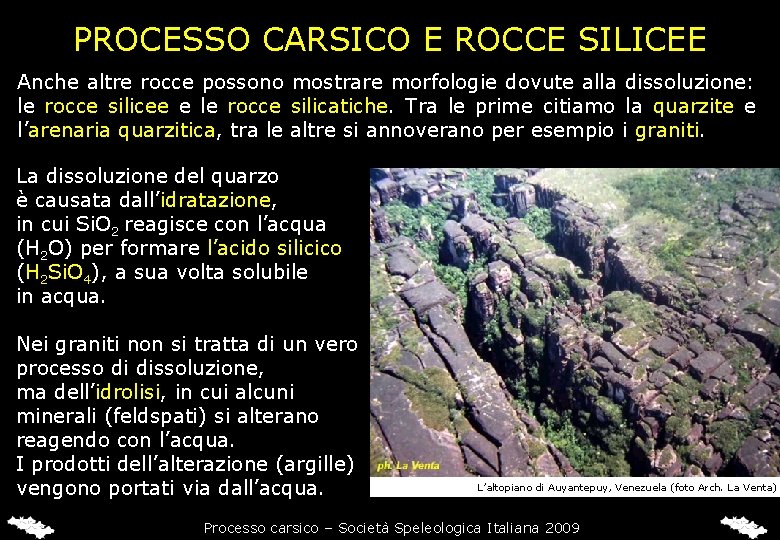 PROCESSO CARSICO E ROCCE SILICEE

Anche altre rocce possono mostrare morfologie dovute alla dissoluzione: le rocce silicee e le rocce silicatiche. Tra le prime citiamo la quarzite e l'arenaria quarzitica, tra le altre si annoverano per esempio i graniti.

La dissoluzione del quarzo è causata dall'idratazione, in cui $SiO_2$ reagisce con l'acqua ($H_2O$) per formare l'acido silicico ($H_2SiO_4$), a sua volta solubile in acqua.

Nei graniti non si tratta di un vero processo di dissoluzione, ma dell'idrolisi, in cui alcuni minerali (feldspati) si alterano reagendo con l'acqua.
I prodotti dell'alterazione (argille) vengono portati via dall'acqua.

ph. La Venta

L'altopiano di Auyantepuy, Venezuela (foto Arch. La Venta)

Processo carsico – Società Speleologica Italiana 2009